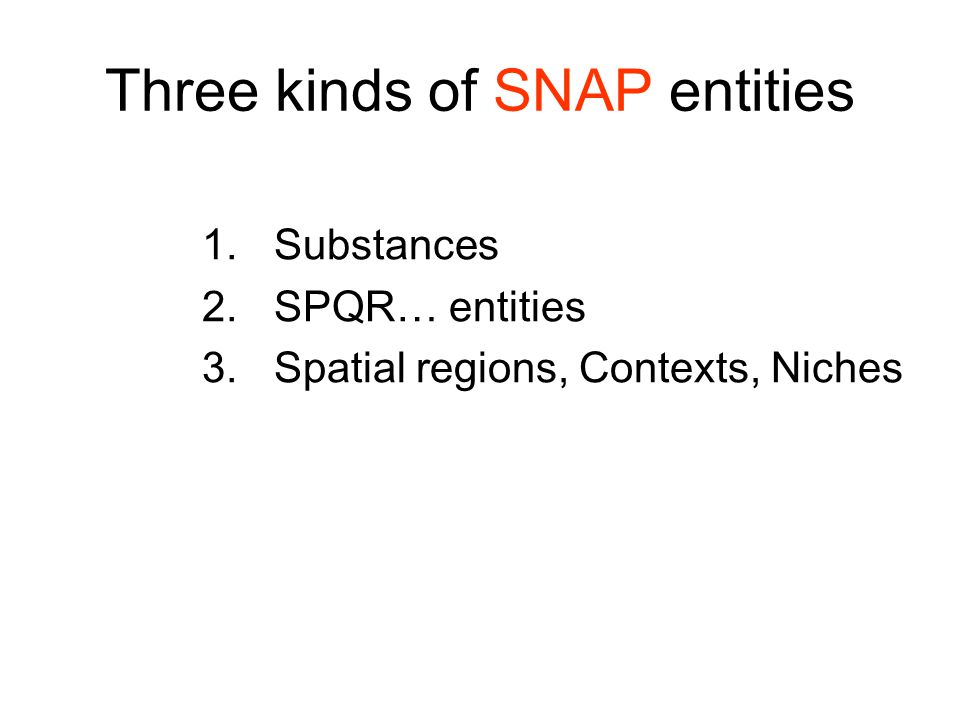 Three kinds of SNAP entities

1. Substances
2. SPQR… entities
3. Spatial regions, Contexts, Niches